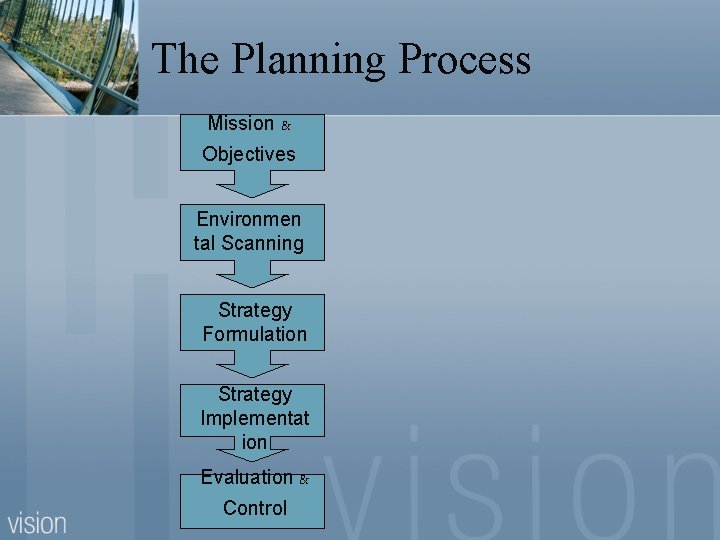 The Planning Process

Mission & Objectives

Environmental Scanning

Strategy Formulation

Strategy Implementation

Evaluation & Control

vision

vision